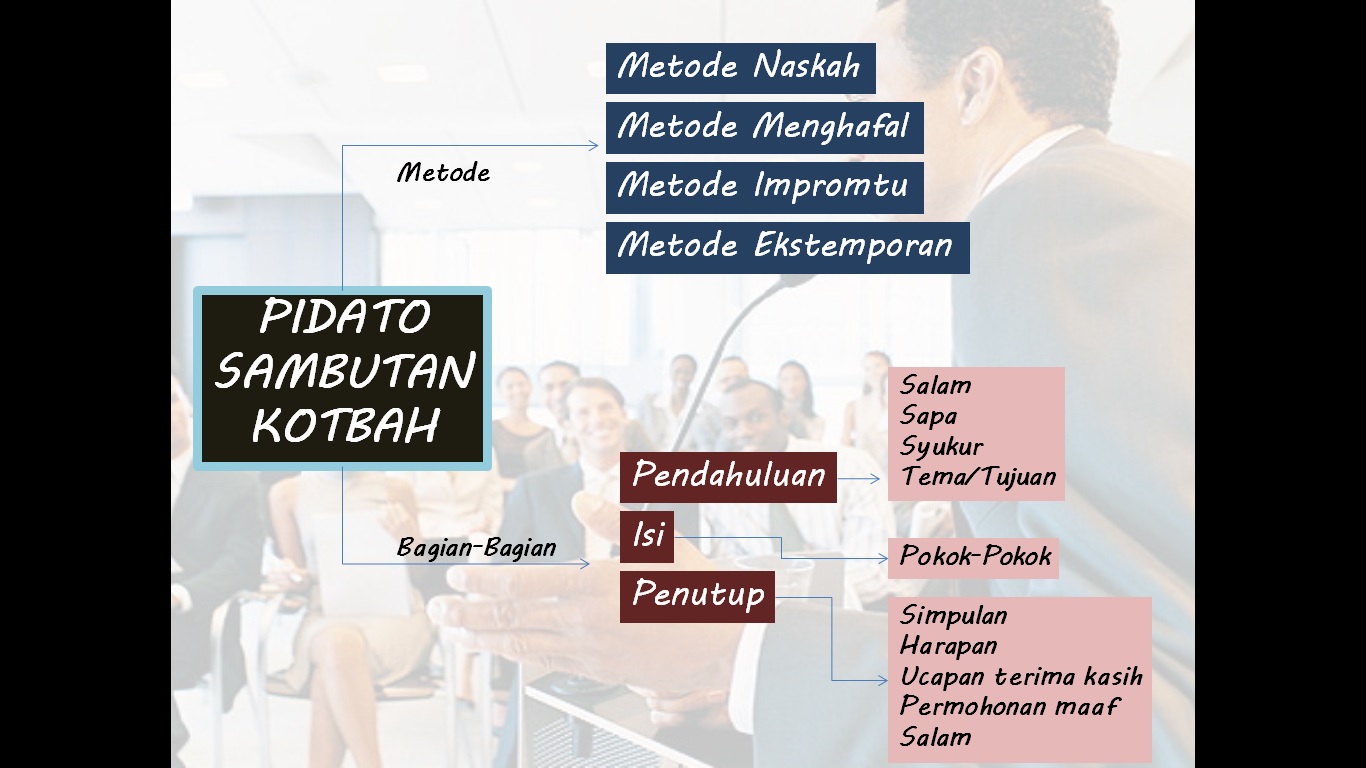 PIDATO
SAMBUTAN
KOTBAH

Metode

Metode Naskah

Metode Menghafal

Metode Impromtu

Metode Ekstemporan

Bagian-Bagian

Pendahuluan

Salam
Sapa
Syukur
Tema/Tujuan

Isi

Pokok-Pokok

Penutup

Simpulan
Harapan
Ucapan terima kasih
Permohonan maaf
Salam